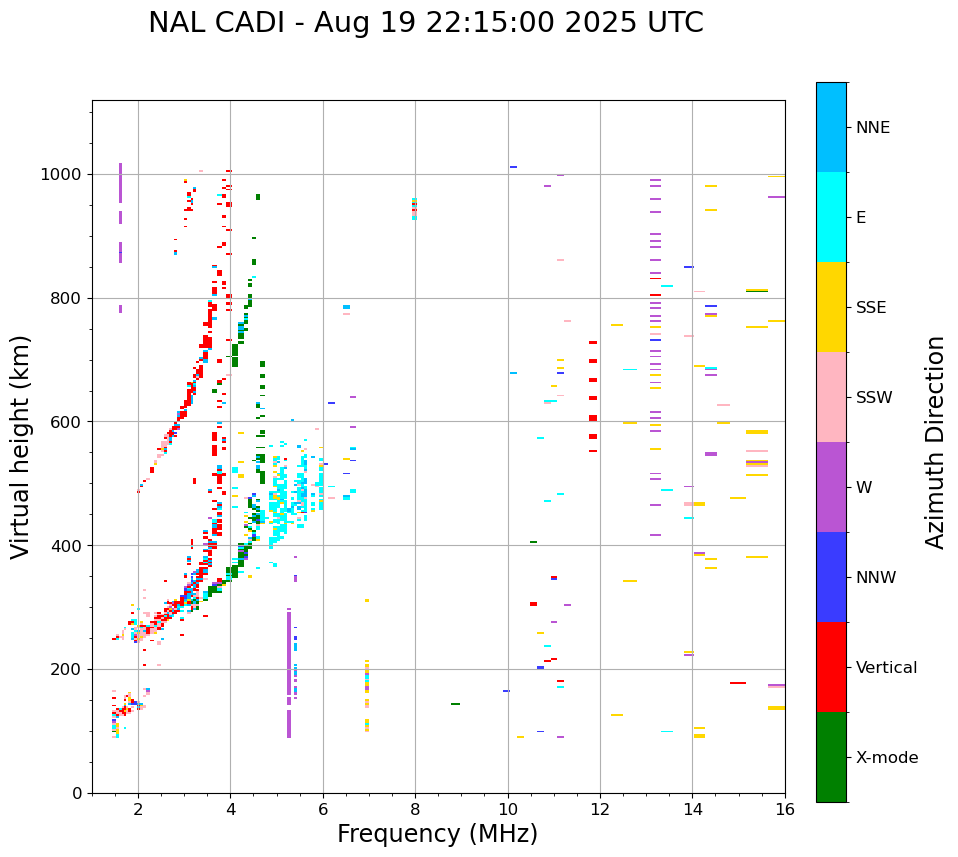 NAL CADI - Aug 19 22:15:00 2025 UTC

Virtual height (km)

1000
800
600
400
200
0

2
4
6
8
10
12
14
16

Frequency (MHz)

NNE
E
SSE
SSW
W
NNW
Vertical
X-mode

Azimuth Direction